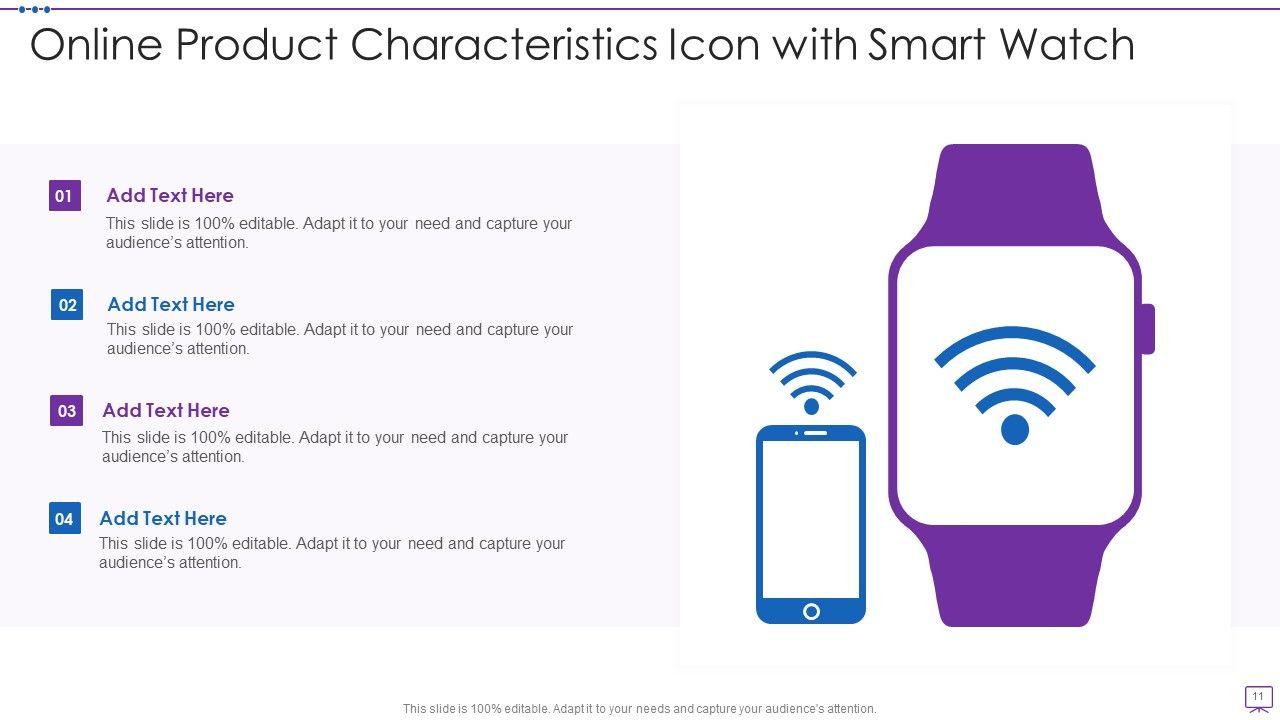 Online Product Characteristics Icon with Smart Watch

01 Add Text Here
This slide is 100% editable. Adapt it to your need and capture your audience's attention.

02 Add Text Here
This slide is 100% editable. Adapt it to your need and capture your audience's attention.

03 Add Text Here
This slide is 100% editable. Adapt it to your need and capture your audience's attention.

04 Add Text Here
This slide is 100% editable. Adapt it to your need and capture your audience's attention.

This slide is 100% editable. Adapt it to your needs and capture your audience's attention.

11